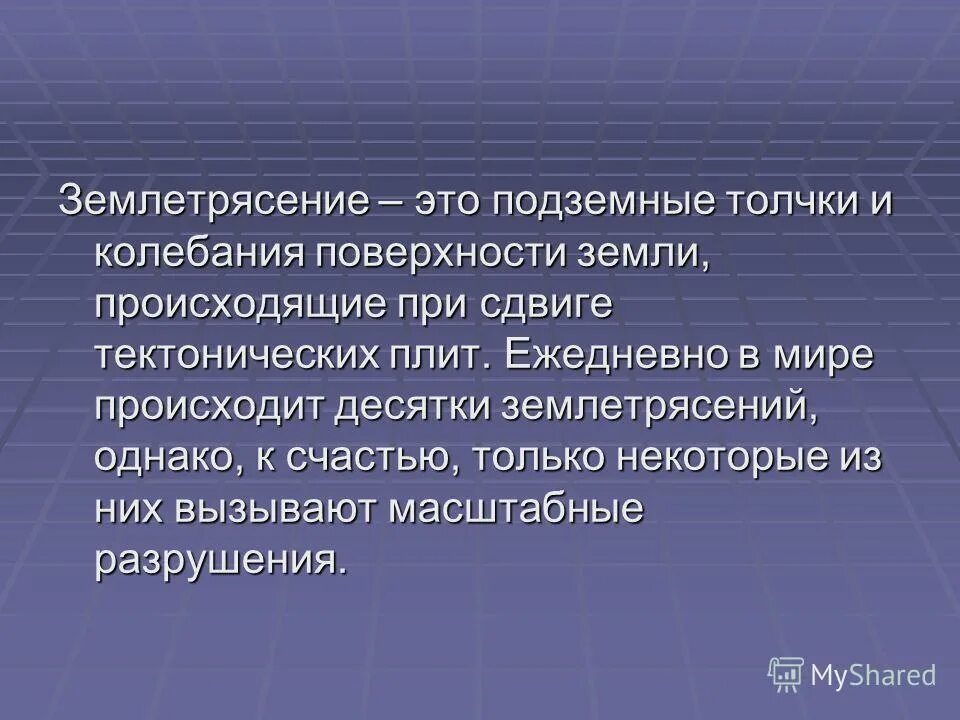 Землетрясение – это подземные толчки и колебания поверхности земли, происходящие при сдвиге тектонических плит. Ежедневно в мире происходит десятки землетрясений, однако, к счастью, только некоторые из них вызывают масштабные разрушения.

MyShared